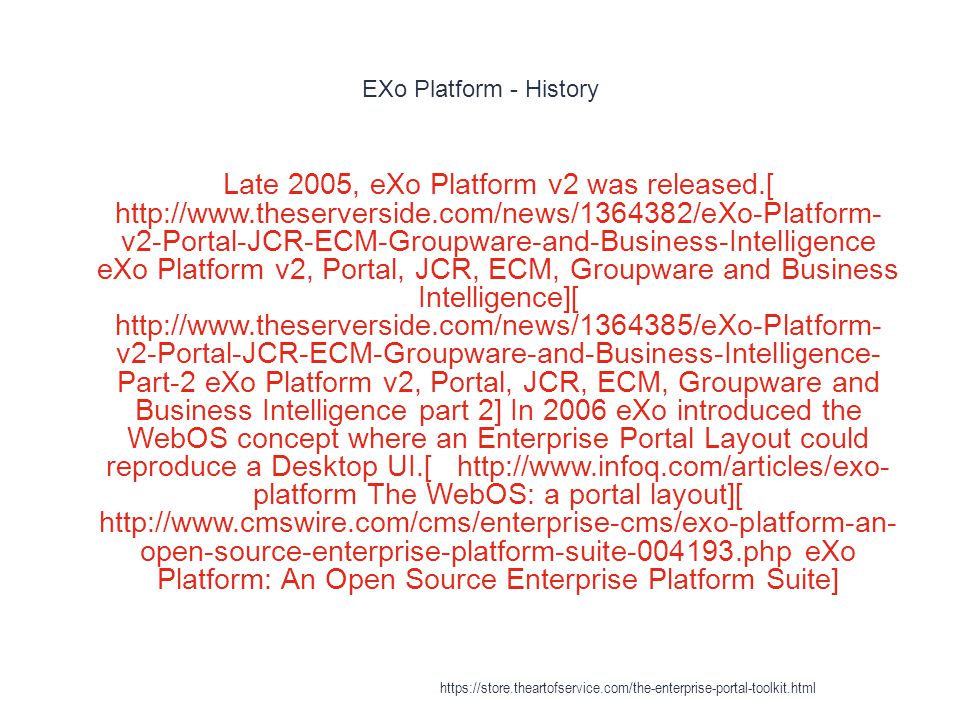 EXo Platform - History

Late 2005, eXo Platform v2 was released.[ http://www.theserverside.com/news/1364382/eXo-Platform-v2-Portal-JCR-ECM-Groupware-and-Business-Intelligence eXo Platform v2, Portal, JCR, ECM, Groupware and Business Intelligence][ http://www.theserverside.com/news/1364385/eXo-Platform-v2-Portal-JCR-ECM-Groupware-and-Business-Intelligence-Part-2 eXo Platform v2, Portal, JCR, ECM, Groupware and Business Intelligence part 2] In 2006 eXo introduced the WebOS concept where an Enterprise Portal Layout could reproduce a Desktop UI.[ http://www.infoq.com/articles/exo-platform The WebOS: a portal layout][ http://www.cmswire.com/cms/enterprise-cms/exo-platform-an-open-source-enterprise-platform-suite-004193.php eXo Platform: An Open Source Enterprise Platform Suite]

https://store.theartofservice.com/the-enterprise-portal-toolkit.html